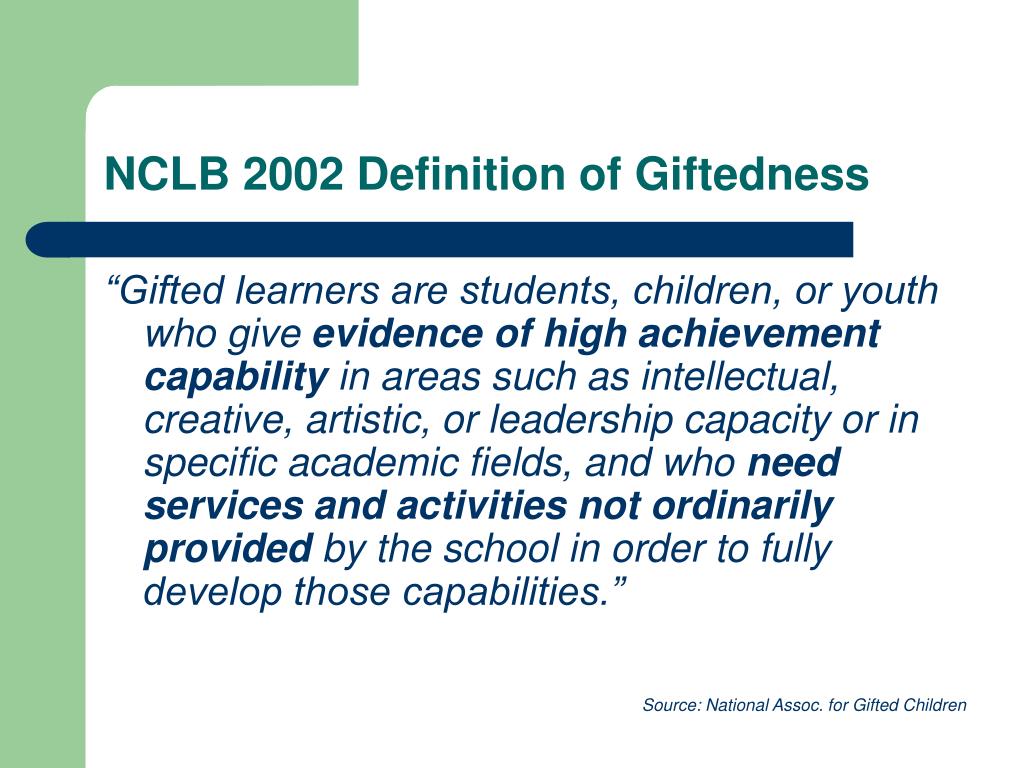 NCLB 2002 Definition of Giftedness

“Gifted learners are students, children, or youth who give evidence of high achievement capability in areas such as intellectual, creative, artistic, or leadership capacity or in specific academic fields, and who need services and activities not ordinarily provided by the school in order to fully develop those capabilities.”

Source: National Assoc. for Gifted Children